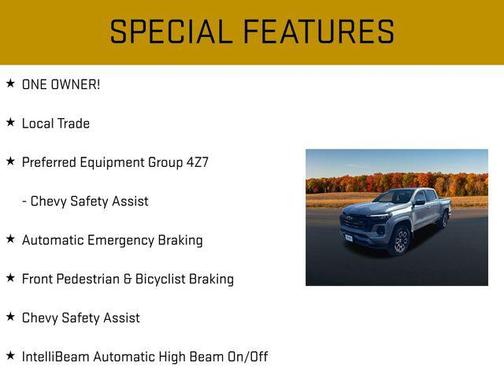 SPECIAL FEATURES

★ ONE OWNER!

★ Local Trade

★ Preferred Equipment Group 4Z7

- Chevy Safety Assist

★ Automatic Emergency Braking

★ Front Pedestrian & Bicyclist Braking

★ Chevy Safety Assist

★ IntelliBeam Automatic High Beam On/Off